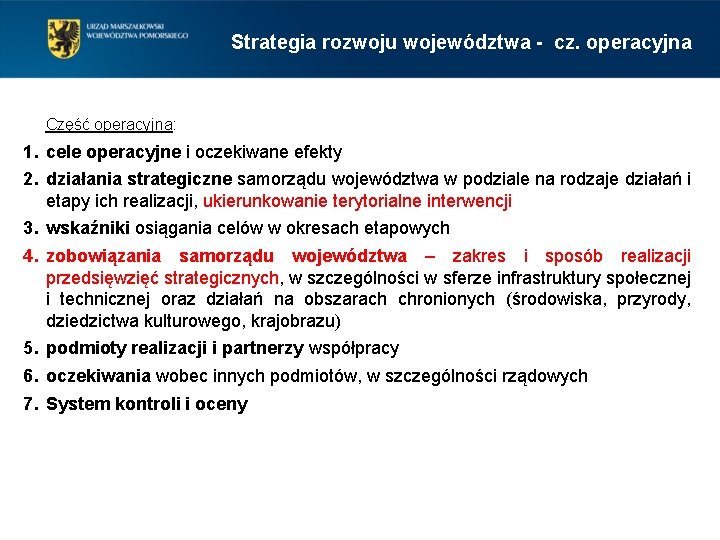 URZĄD MARSZAŁKOWSKI
WOJEWÓDZTWA POMORSKIEGO

Strategia rozwoju województwa - cz. operacyjna

Część operacyjna:

1. cele operacyjne i oczekiwane efekty
2. działania strategiczne samorządu województwa w podziale na rodzaje działań i etapy ich realizacji, ukierunkowanie terytorialne interwencji
3. wskaźniki osiągania celów w okresach etapowych
4. zobowiązania samorządu województwa – zakres i sposób realizacji przedsięwzięć strategicznych, w szczególności w sferze infrastruktury społecznej i technicznej oraz działań na obszarach chronionych (środowiska, przyrody, dziedzictwa kulturowego, krajobrazu)
5. podmioty realizacji i partnerzy współpracy
6. oczekiwania wobec innych podmiotów, w szczególności rządowych
7. System kontroli i oceny